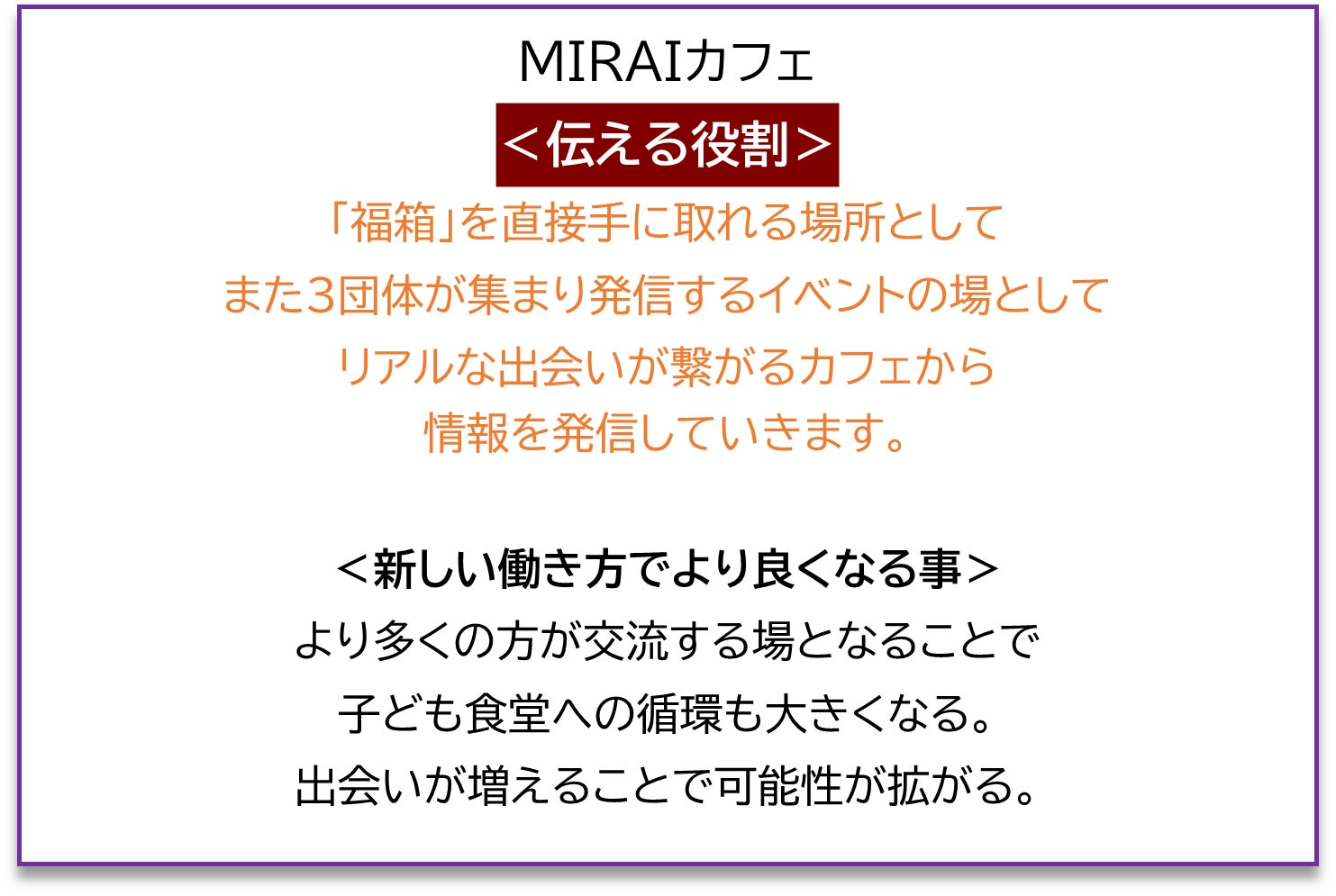 MIRAIカフェ

＜伝える役割＞

「福箱」を直接手に取れる場所として
また3団体が集まり発信するイベントの場として
リアルな出会いが繋がるカフェから
情報を発信していきます。

＜新しい働き方でより良くなる事＞

より多くの方が交流する場となることで
子ども食堂への循環も大きくなる。
出会いが増えることで可能性が拡がる。